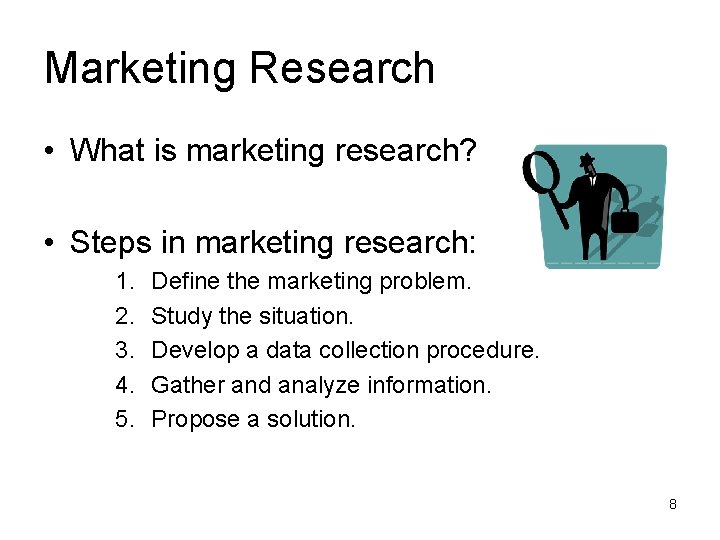 Marketing Research

• What is marketing research?

• Steps in marketing research:
1. Define the marketing problem.
2. Study the situation.
3. Develop a data collection procedure.
4. Gather and analyze information.
5. Propose a solution.

8